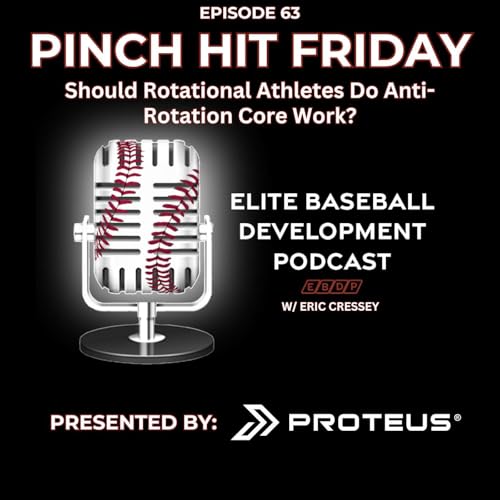 EPISODE 63

PINCH HIT FRIDAY

Should Rotational Athletes Do Anti-Rotation Core Work?

ELITE BASEBALL DEVELOPMENT PODCAST

EBDP

W/ ERIC CRESSEY

PRESENTED BY: PROTEUS®